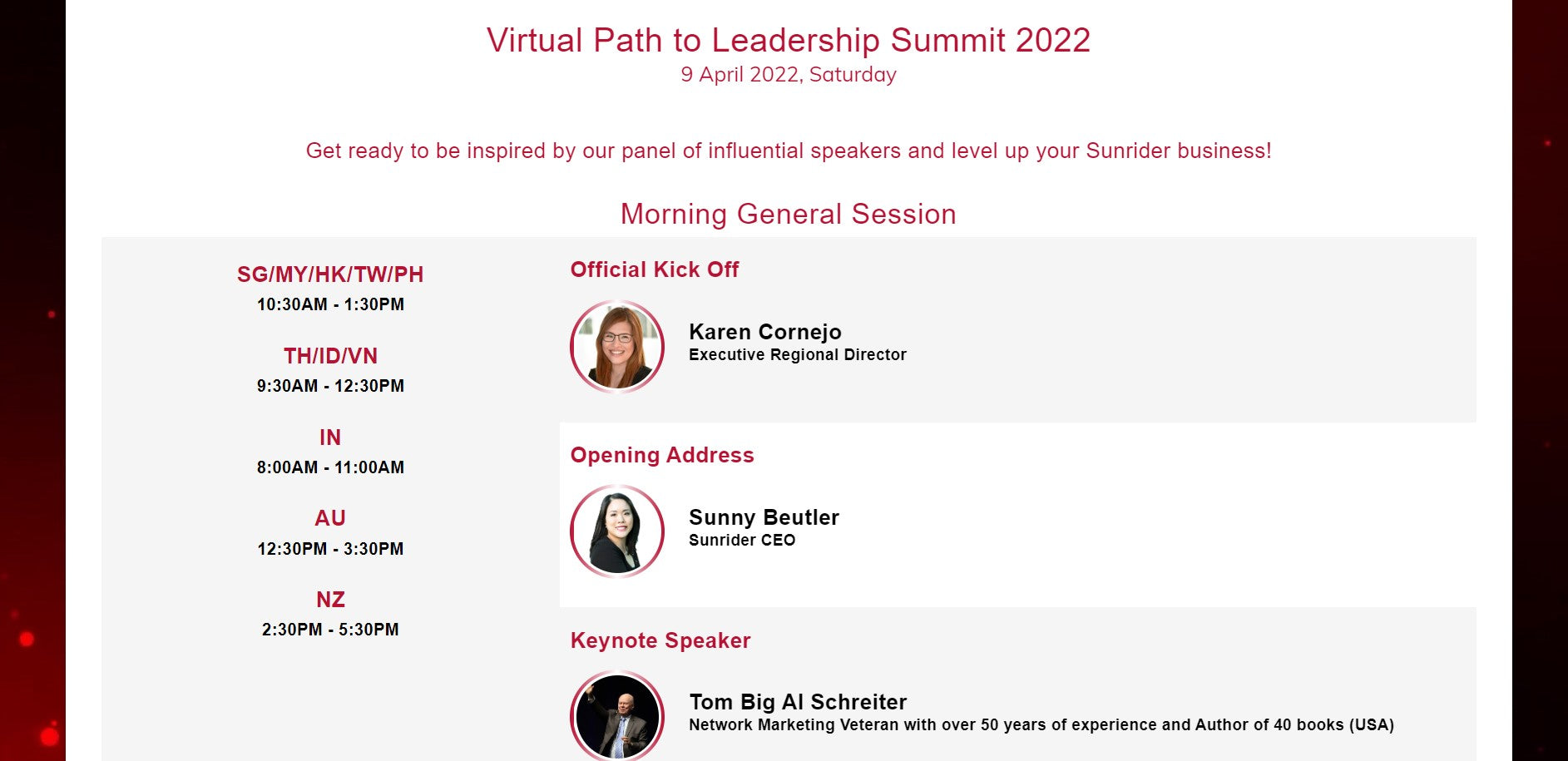 Virtual Path to Leadership Summit 2022
9 April 2022, Saturday

Get ready to be inspired by our panel of influential speakers and level up your Sunrider business!

Morning General Session

SG/MY/HK/TW/PH
10:30AM - 1:30PM

TH/ID/VN
9:30AM - 12:30PM

IN
8:00AM - 11:00AM

AU
12:30PM - 3:30PM

NZ
2:30PM - 5:30PM

Official Kick Off

Karen Cornejo
Executive Regional Director

Opening Address

Sunny Beutler
Sunrider CEO

Keynote Speaker

Tom Big Al Schreiter
Network Marketing Veteran with over 50 years of experience and Author of 40 books (USA)